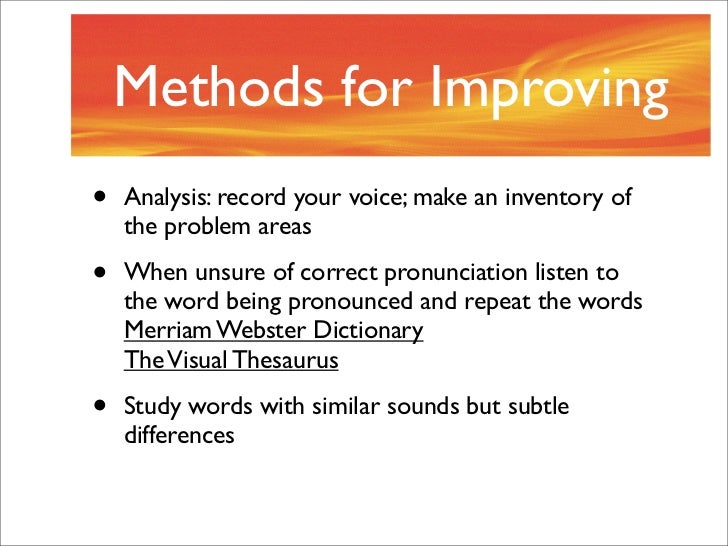 Methods for Improving

• Analysis: record your voice; make an inventory of the problem areas

• When unsure of correct pronunciation listen to the word being pronounced and repeat the words
Merriam Webster Dictionary
The Visual Thesaurus

• Study words with similar sounds but subtle differences